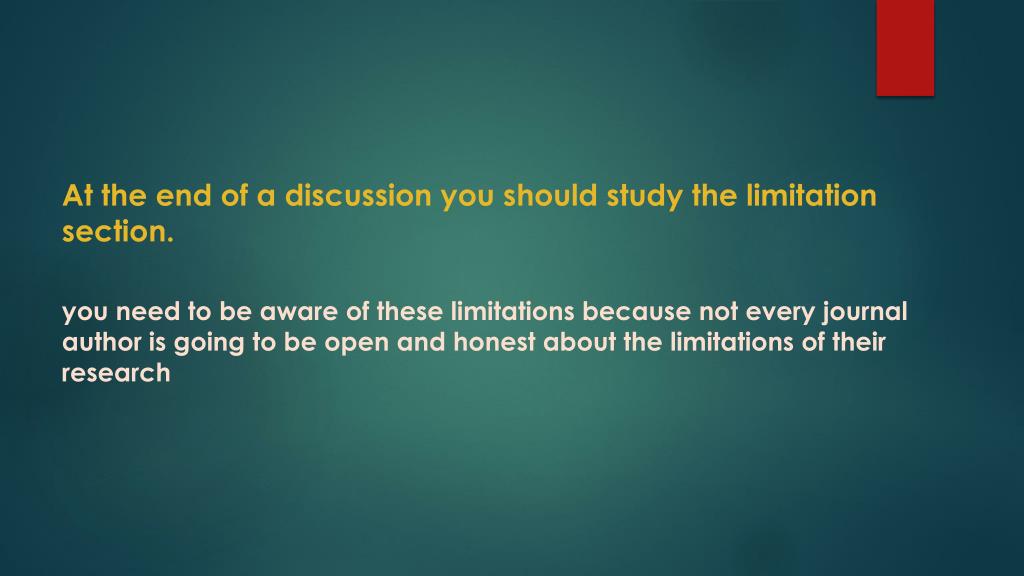 At the end of a discussion you should study the limitation section.

you need to be aware of these limitations because not every journal author is going to be open and honest about the limitations of their research